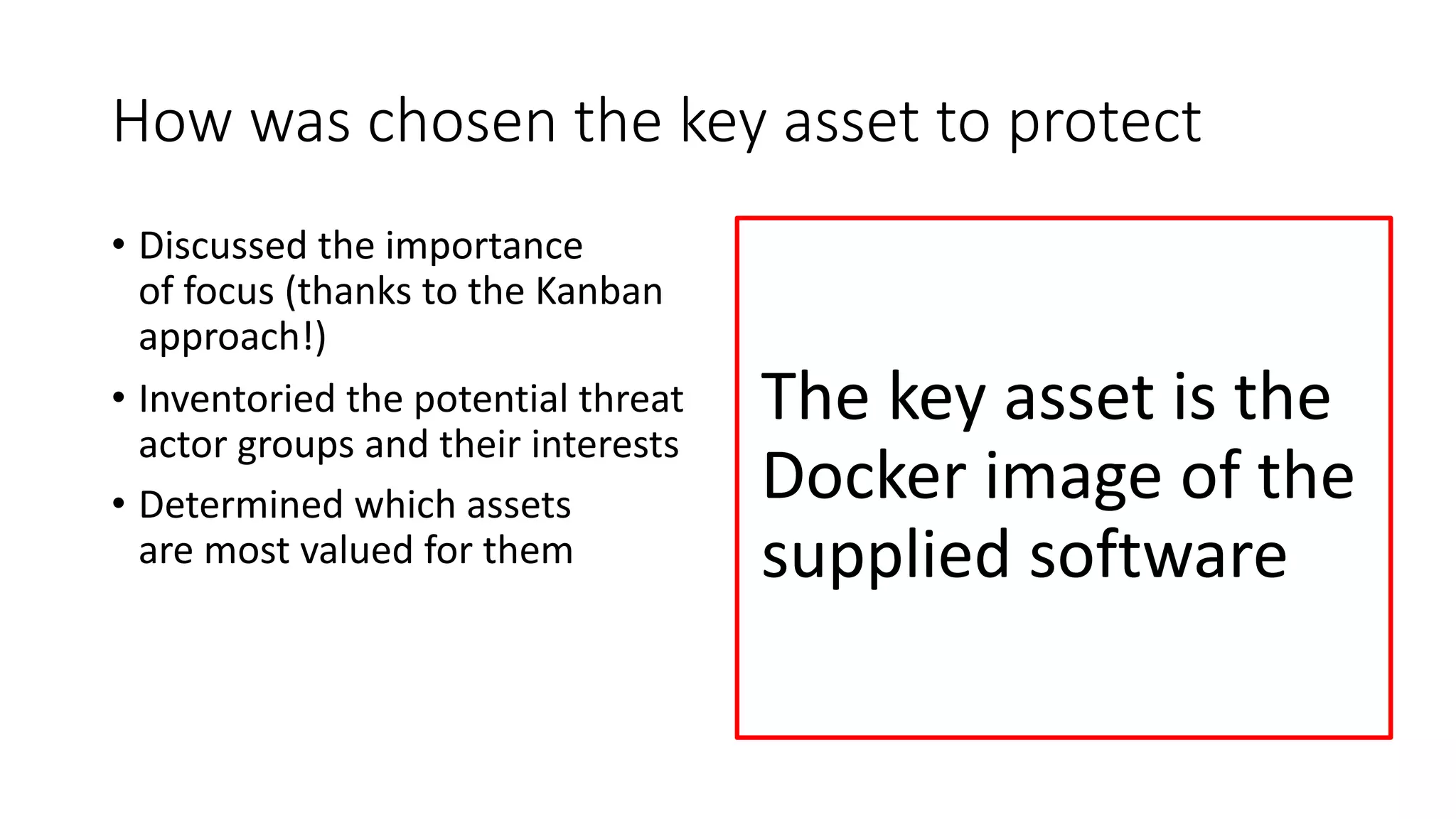 How was chosen the key asset to protect

• Discussed the importance of focus (thanks to the Kanban approach!)
• Inventoried the potential threat actor groups and their interests
• Determined which assets are most valued for them

The key asset is the Docker image of the supplied software